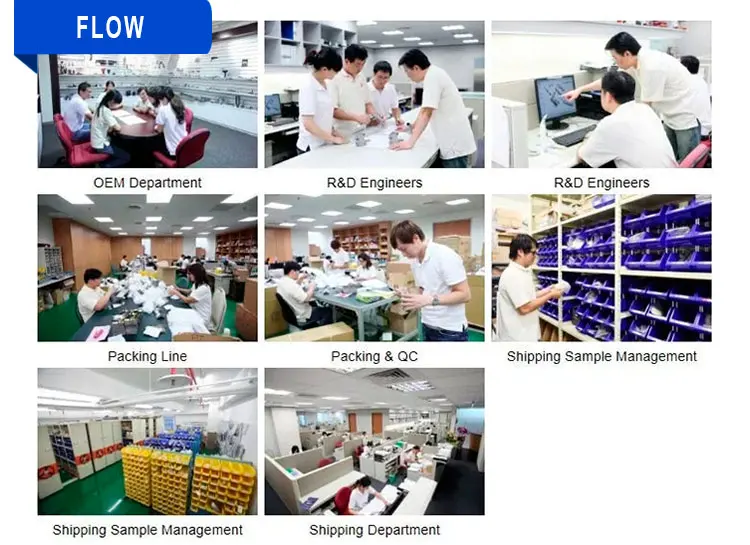 FLOW

OEM Department

R&D Engineers

R&D Engineers

Packing Line

Packing & QC

Shipping Sample Management

Shipping Sample Management

Shipping Department